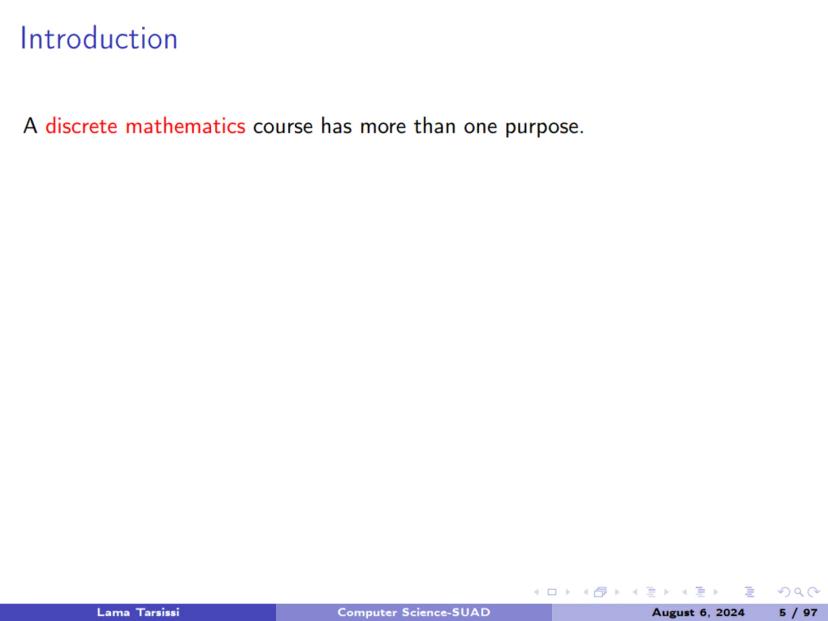 Introduction

A discrete mathematics course has more than one purpose.

Lama Tarsissi Computer Science-SUAD August 6, 2024 5 / 97